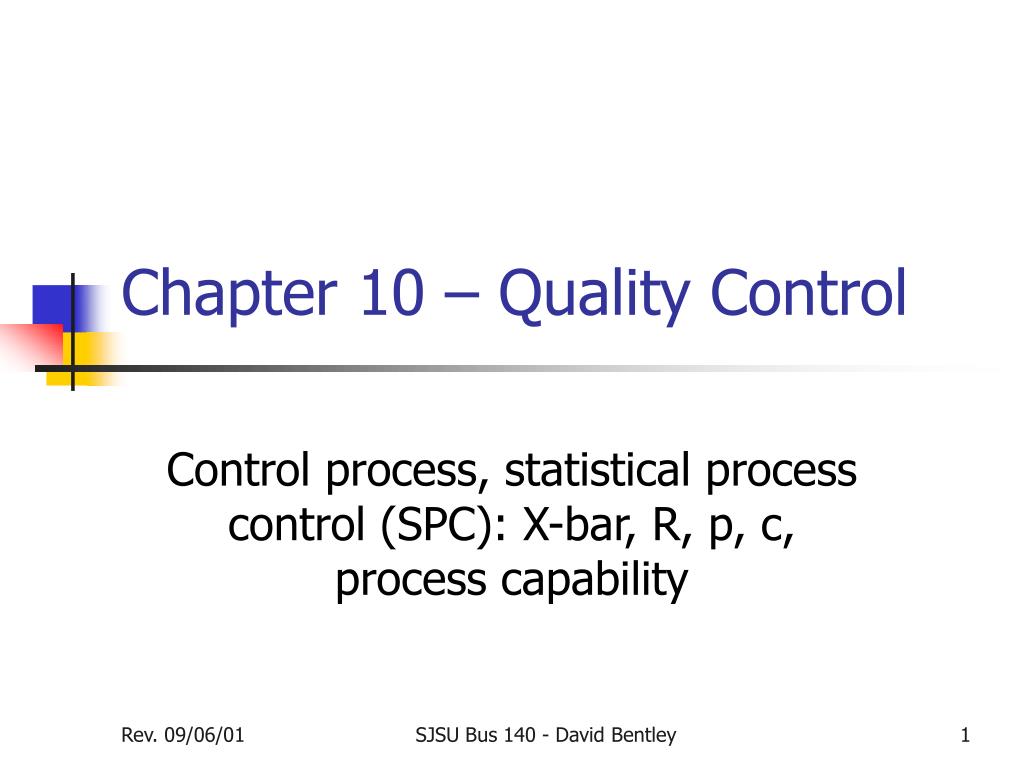 Chapter 10 – Quality Control

Control process, statistical process control (SPC): X-bar, R, p, c, process capability

Rev. 09/06/01

SJSU Bus 140 - David Bentley

1